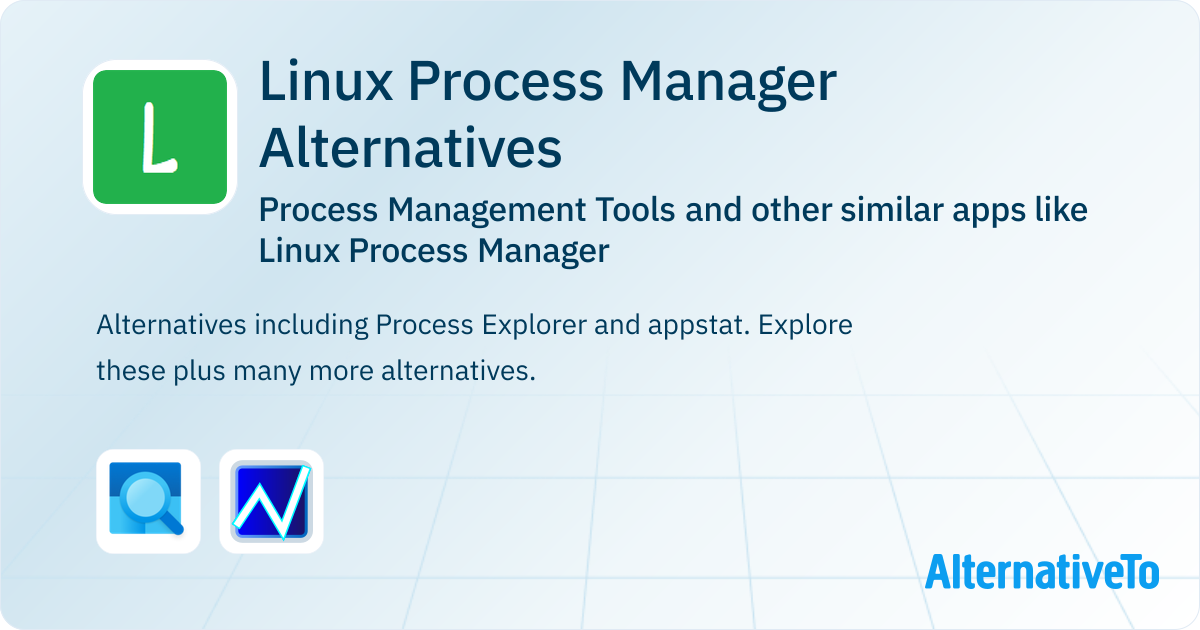 L

Linux Process Manager Alternatives

Process Management Tools and other similar apps like Linux Process Manager

Alternatives including Process Explorer and appstat. Explore these plus many more alternatives.

AlternativeTo